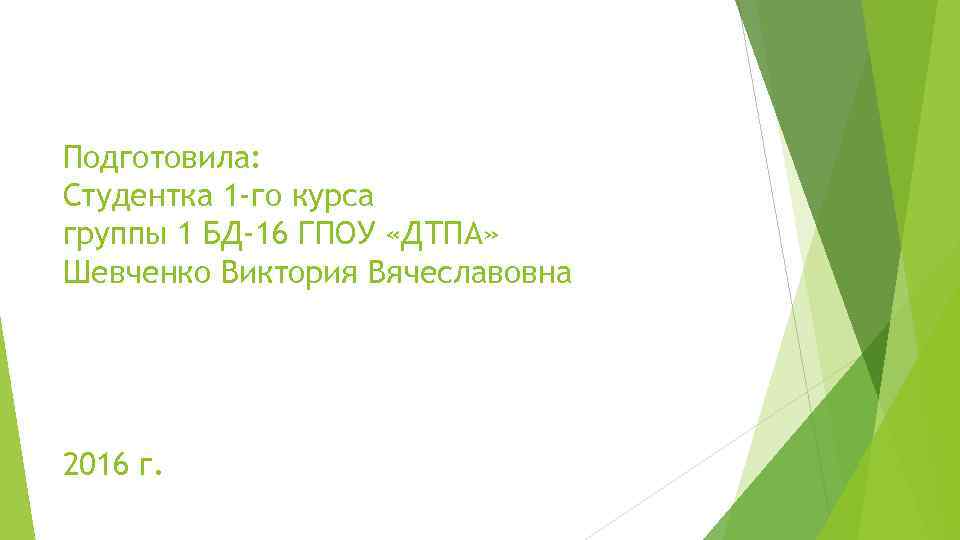 Подготовила:
Студентка 1-го курса
группы 1 БД-16 ГПОУ «ДТПА»
Шевченко Виктория Вячеславовна

2016 г.